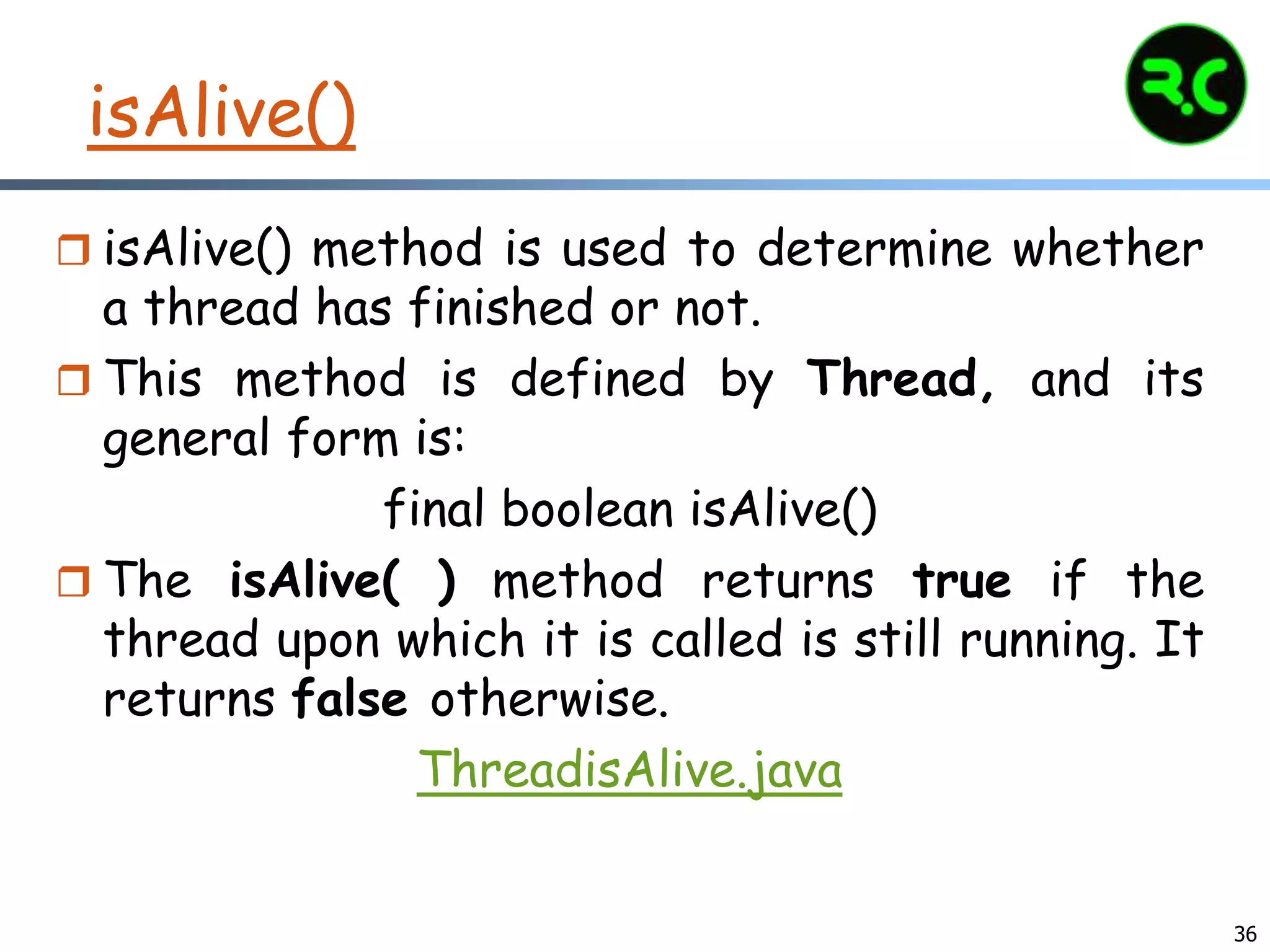 isAlive()

R.C

isAlive() method is used to determine whether a thread has finished or not.

This method is defined by Thread, and its general form is:

final boolean isAlive()

The isAlive( ) method returns true if the thread upon which it is called is still running. It returns false otherwise.

ThreadisAlive.java

36